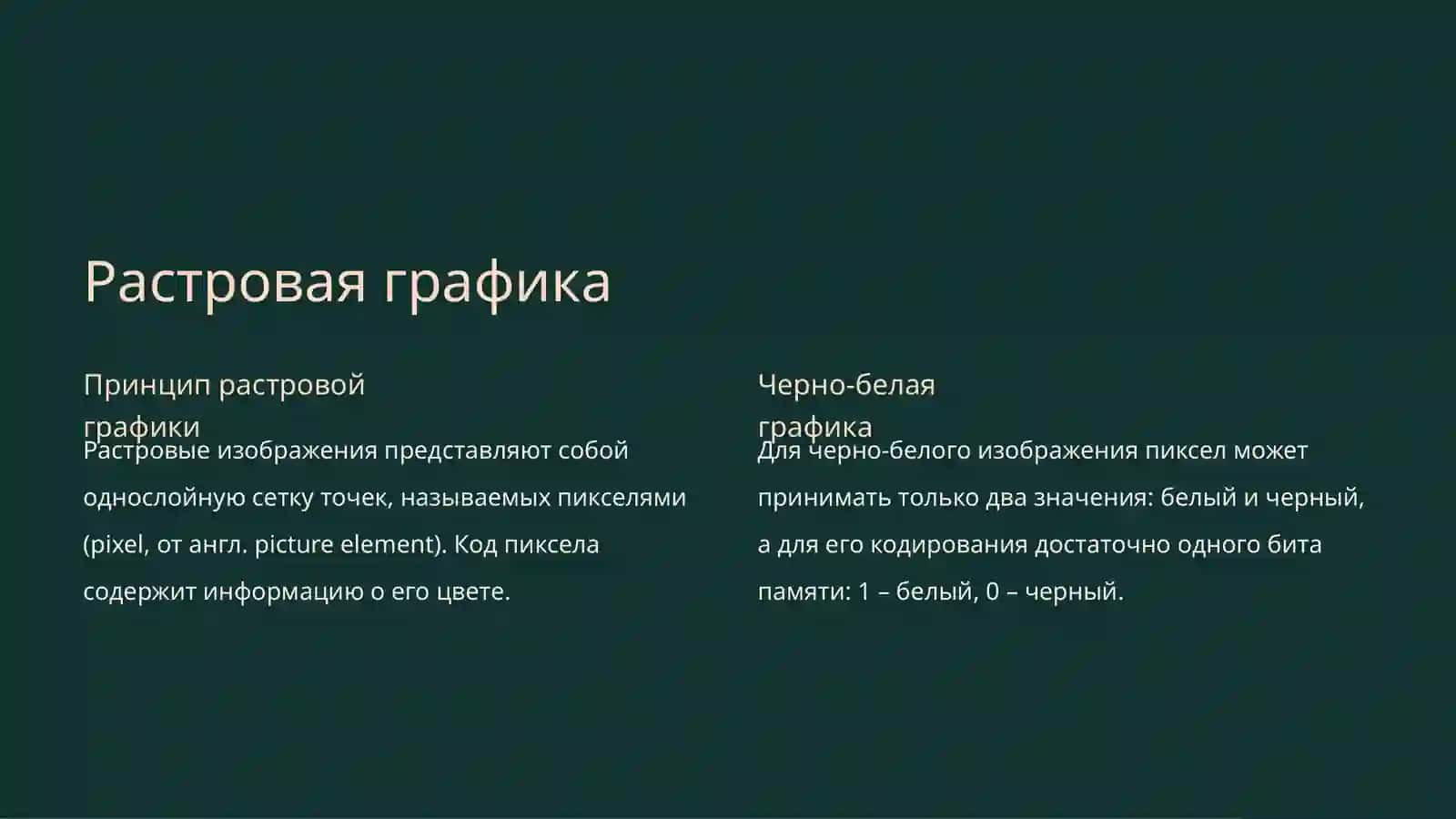 Растровая графика

Принцип растровой графики

Растровые изображения представляют собой однослойную сетку точек, называемых пикселями (pixel, от англ. picture element). Код пиксела содержит информацию о его цвете.

Черно-белая графика

Для черно-белого изображения пиксел может принимать только два значения: белый и черный, а для его кодирования достаточно одного бита памяти: 1 – белый, 0 – черный.